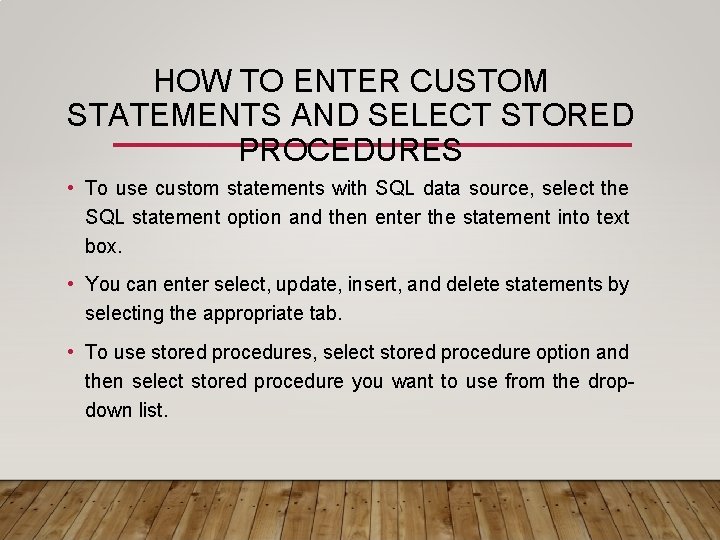 HOW TO ENTER CUSTOM STATEMENTS AND SELECT STORED PROCEDURES

• To use custom statements with SQL data source, select the SQL statement option and then enter the statement into text box.

• You can enter select, update, insert, and delete statements by selecting the appropriate tab.

• To use stored procedures, select stored procedure option and then select stored procedure you want to use from the drop-down list.